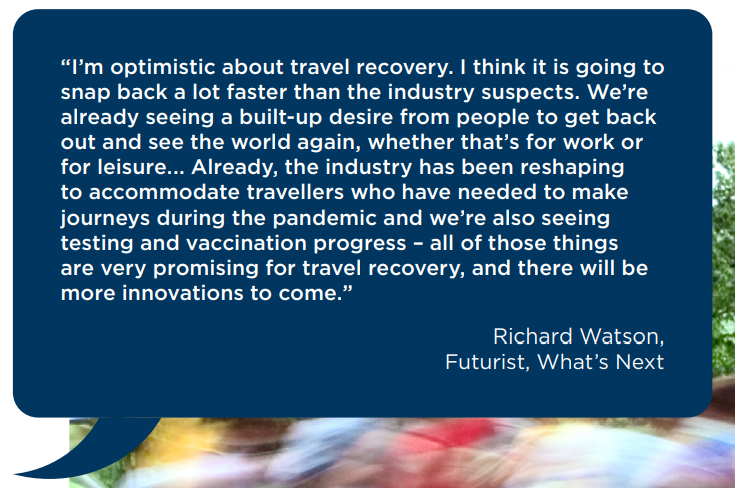 “I’m optimistic about travel recovery. I think it is going to snap back a lot faster than the industry suspects. We’re already seeing a built-up desire from people to get back out and see the world again, whether that’s for work or for leisure… Already, the industry has been reshaping to accommodate travellers who have needed to make journeys during the pandemic and we’re also seeing testing and vaccination progress – all of those things are very promising for travel recovery, and there will be more innovations to come.”

Richard Watson,
Futurist, What’s Next